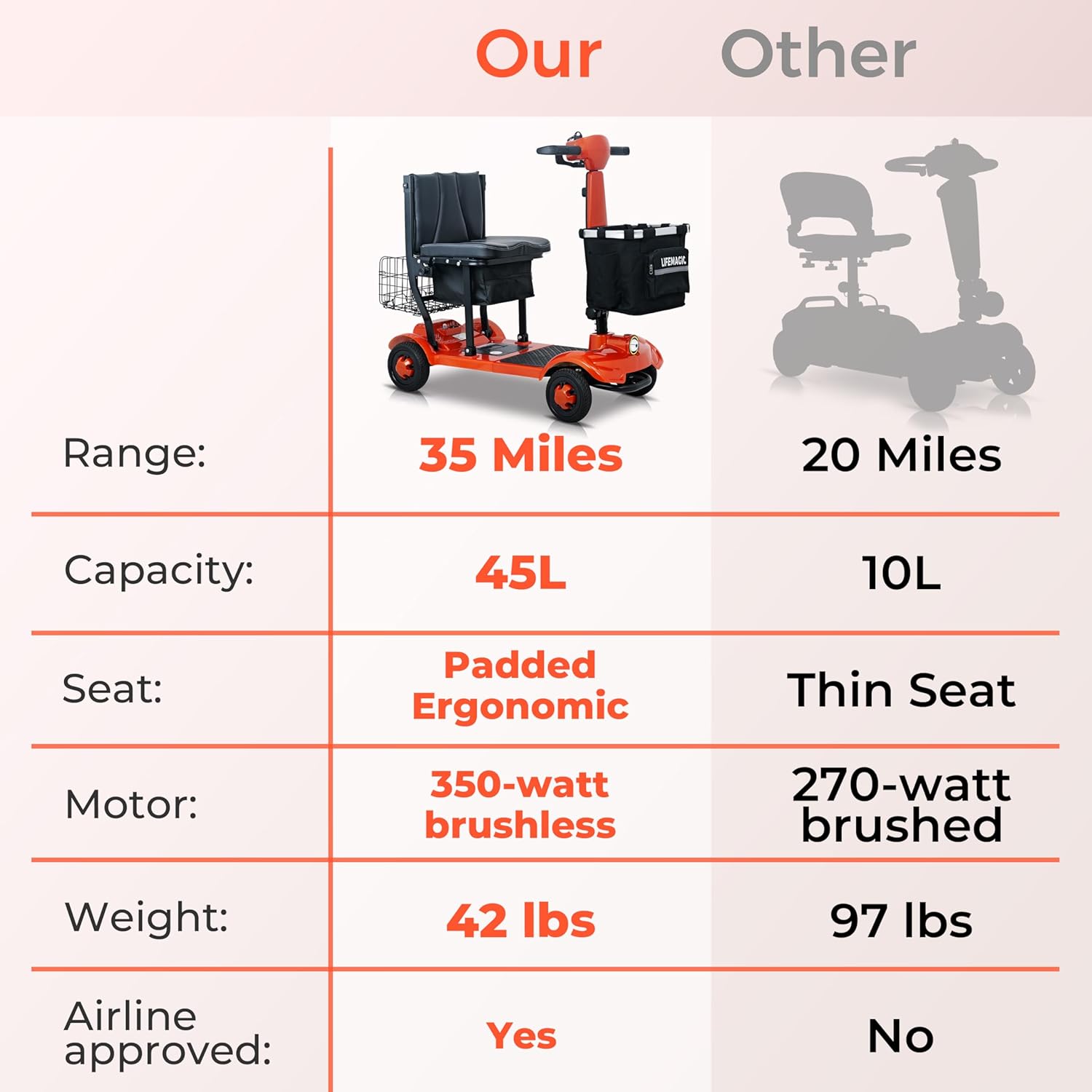 |  | Our | Other |
|---|---|---|
|  | LIFEMAGIC |  |
| Range: | 35 Miles | 20 Miles |
| Capacity: | 45L | 10L |
| Seat: | Padded Ergonomic | Thin Seat |
| Motor: | 350-watt brushless | 270-watt brushed |
| Weight: | 42 lbs | 97 lbs |
| Airline approved: | Yes | No |